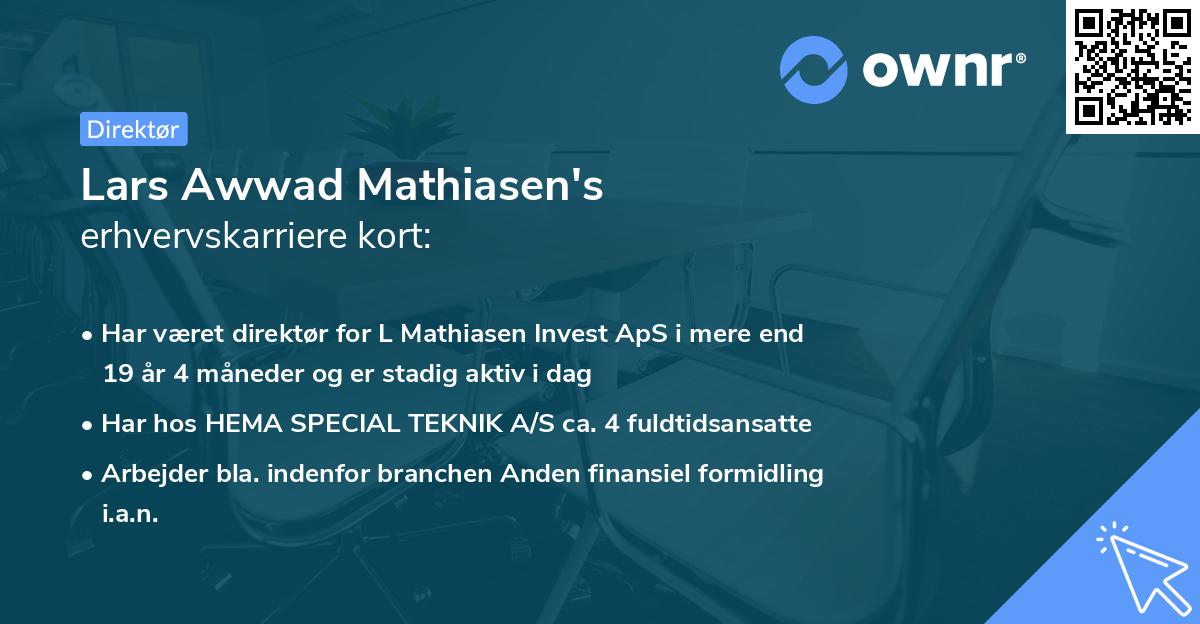 ownr®

Direktør

Lars Awwad Mathiasen's erhvervskarriere kort:

• Har været direktør for L Mathiasen Invest ApS i mere end 19 år 4 måneder og er stadig aktiv i dag

• Har hos HEMA SPECIAL TEKNIK A/S ca. 4 fuldtidsansatte

• Arbejder bla. indenfor branchen Anden finansiel formidling i.a.n.